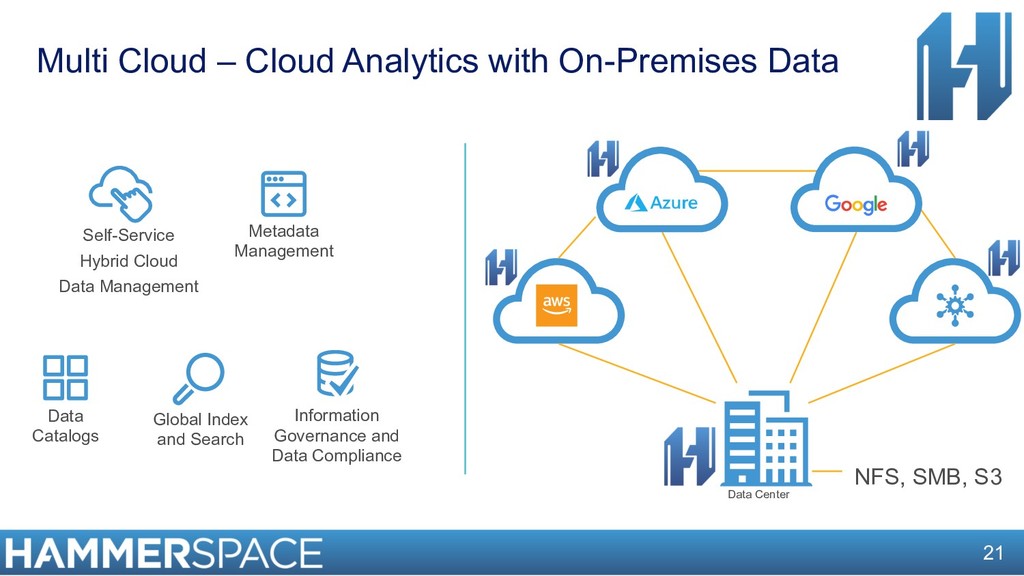 Multi Cloud – Cloud Analytics with On-Premises Data

Self-Service
Hybrid Cloud
Data Management

Metadata
Management

Data
Catalogs

Global Index
and Search

Information
Governance and
Data Compliance

Azure

Google

aws

Data Center

NFS, SMB, S3

HAMMERSPACE

21